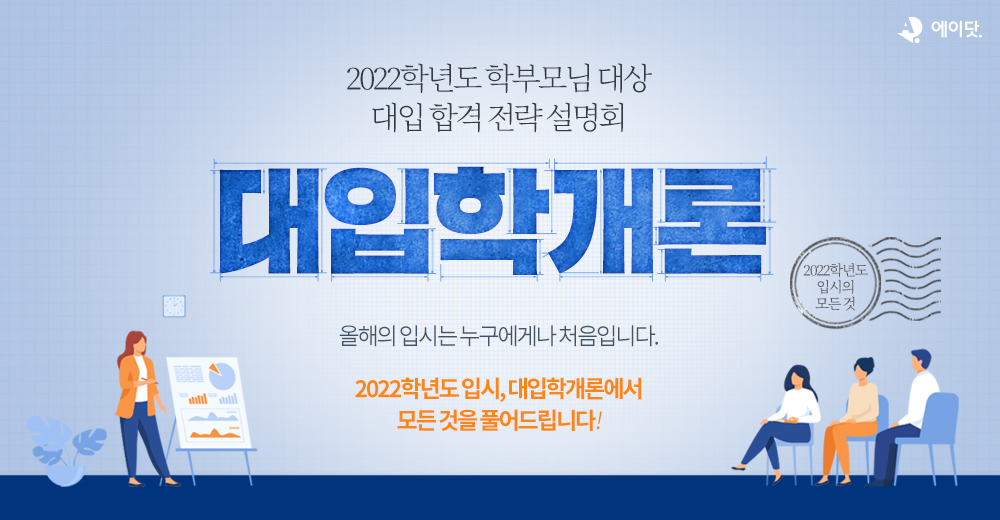 에이닷.

2022학년도 학부모님 대상
대입 합격 전략 설명회

대입학개론

2022학년도
입시의
모든 것

올해의 입시는 누구에게나 처음입니다.

2022학년도 입시, 대입학개론에서
모든 것을 풀어드립니다!